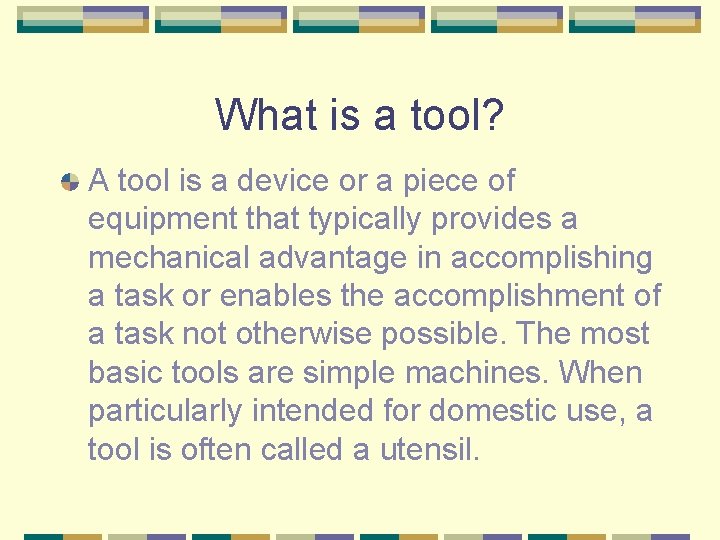 What is a tool?

A tool is a device or a piece of equipment that typically provides a mechanical advantage in accomplishing a task or enables the accomplishment of a task not otherwise possible. The most basic tools are simple machines. When particularly intended for domestic use, a tool is often called a utensil.